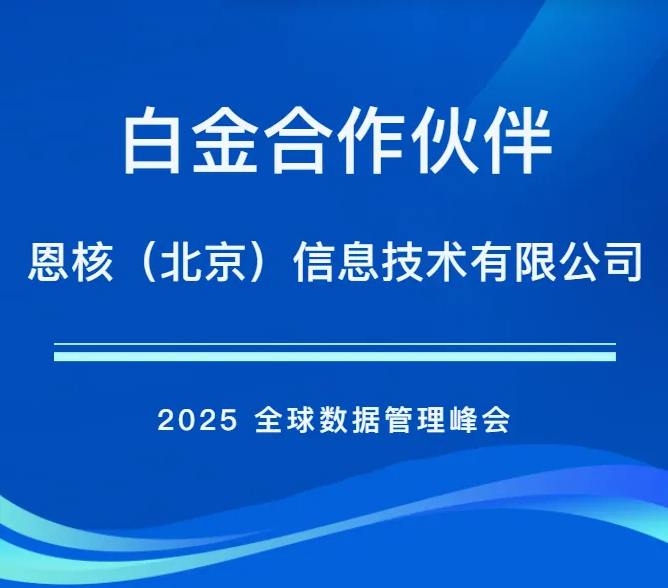 白金合作伙伴

恩核（北京）信息技术有限公司

2025 全球数据管理峰会